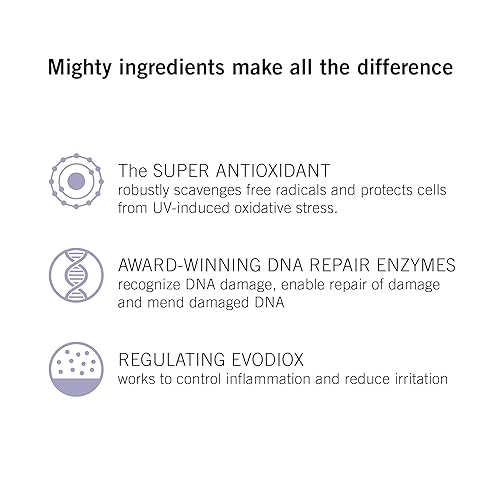 Mighty ingredients make all the difference

The SUPER ANTIOXIDANT
robustly scavenges free radicals and protects cells from UV-induced oxidative stress.

AWARD-WINNING DNA REPAIR ENZYMES
recognize DNA damage, enable repair of damage and mend damaged DNA

REGULATING EVODIOX
works to control inflammation and reduce irritation